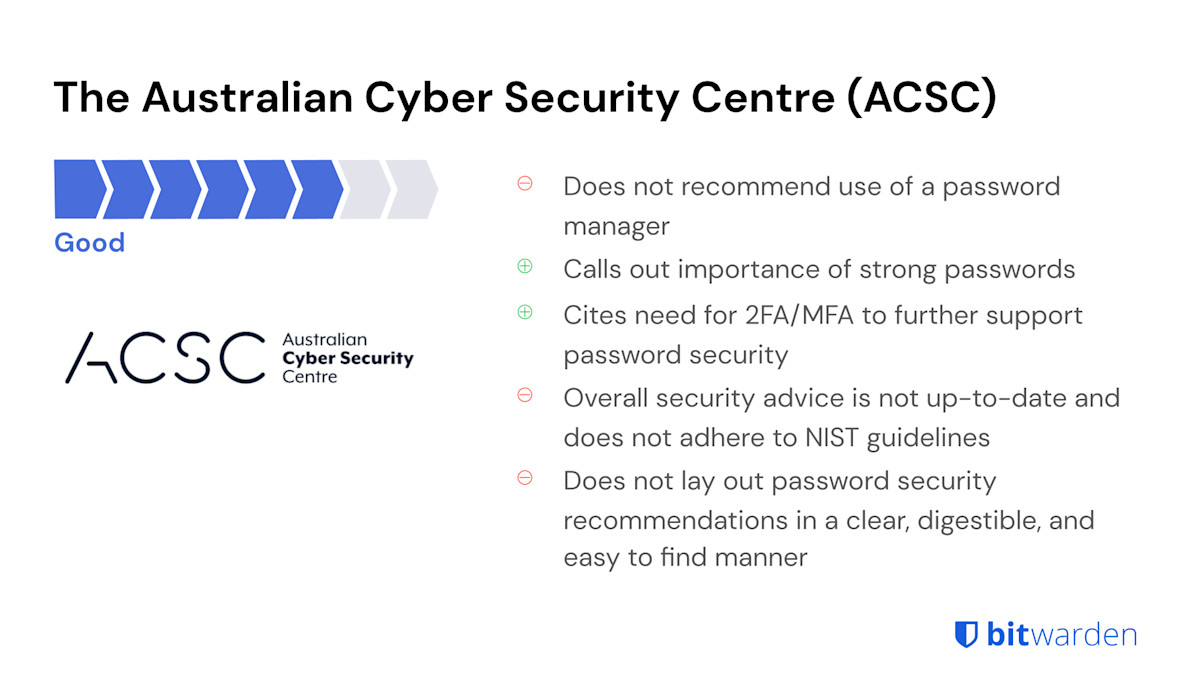 The Australian Cyber Security Centre (ACSC)

Good

ACSC Australian Cyber Security Centre

⊖ Does not recommend use of a password manager

⊕ Calls out importance of strong passwords

⊕ Cites need for 2FA/MFA to further support password security

⊖ Overall security advice is not up-to-date and does not adhere to NIST guidelines

⊖ Does not lay out password security recommendations in a clear, digestible, and easy to find manner

bitwarden